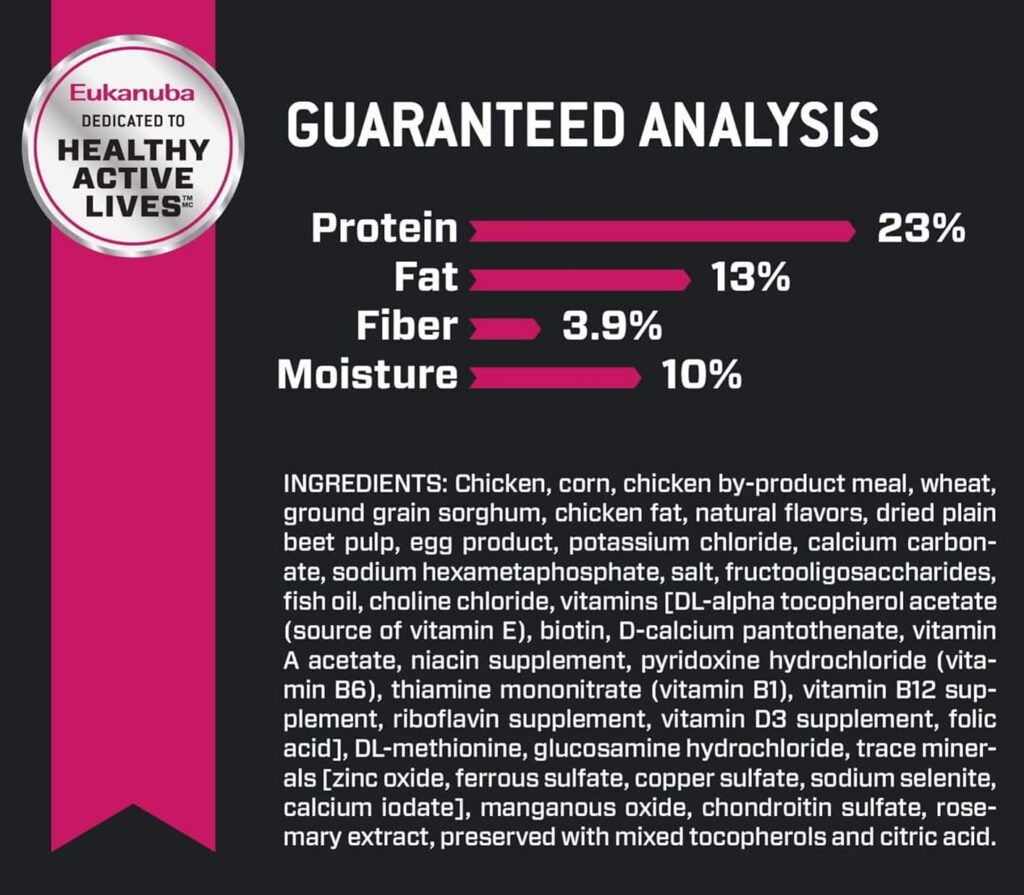 Eukanuba
DEDICATED TO
HEALTHY ACTIVE LIVES™ MC

GUARANTEED ANALYSIS

Protein 23%
Fat 13%
Fiber 3.9%
Moisture 10%

INGREDIENTS: Chicken, corn, chicken by-product meal, wheat, ground grain sorghum, chicken fat, natural flavors, dried plain beet pulp, egg product, potassium chloride, calcium carbonate, sodium hexametaphosphate, salt, fructooligosaccharides, fish oil, choline chloride, vitamins [DL-alpha tocopherol acetate (source of vitamin E), biotin, D-calcium pantothenate, vitamin A acetate, niacin supplement, pyridoxine hydrochloride (vitamin B6), thiamine mononitrate (vitamin B1), vitamin B12 supplement, riboflavin supplement, vitamin D3 supplement, folic acid], DL-methionine, glucosamine hydrochloride, trace minerals [zinc oxide, ferrous sulfate, copper sulfate, sodium selenite, calcium iodate], manganous oxide, chondroitin sulfate, rosemary extract, preserved with mixed tocopherols and citric acid.